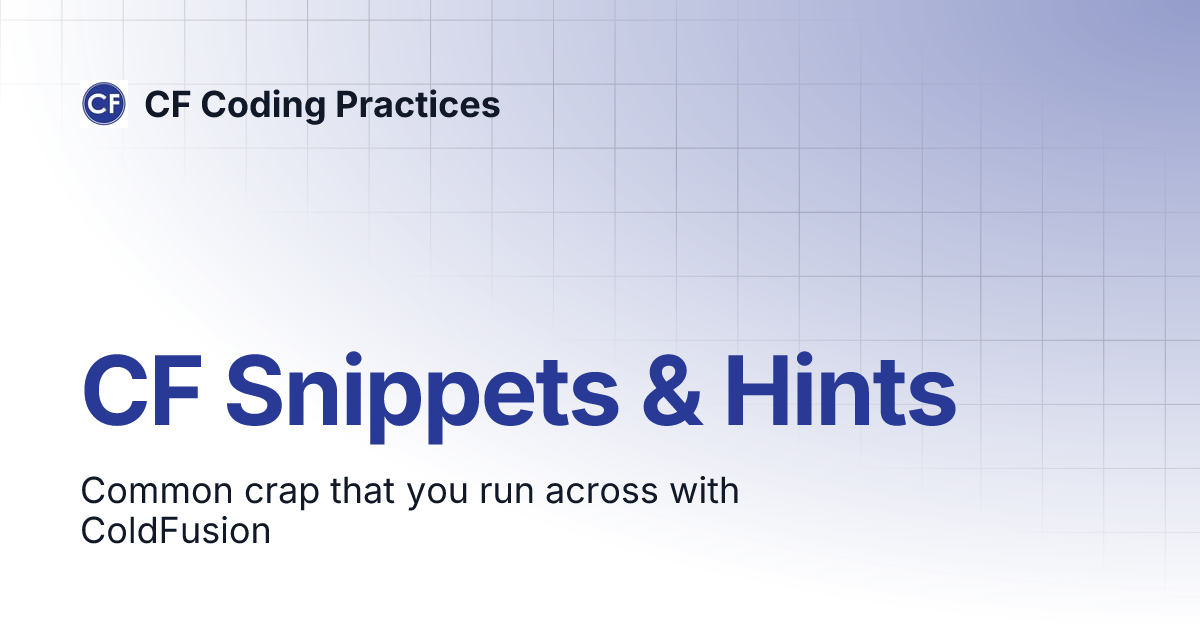 CF

CF Coding Practices

CF Snippets & Hints

Common crap that you run across with ColdFusion